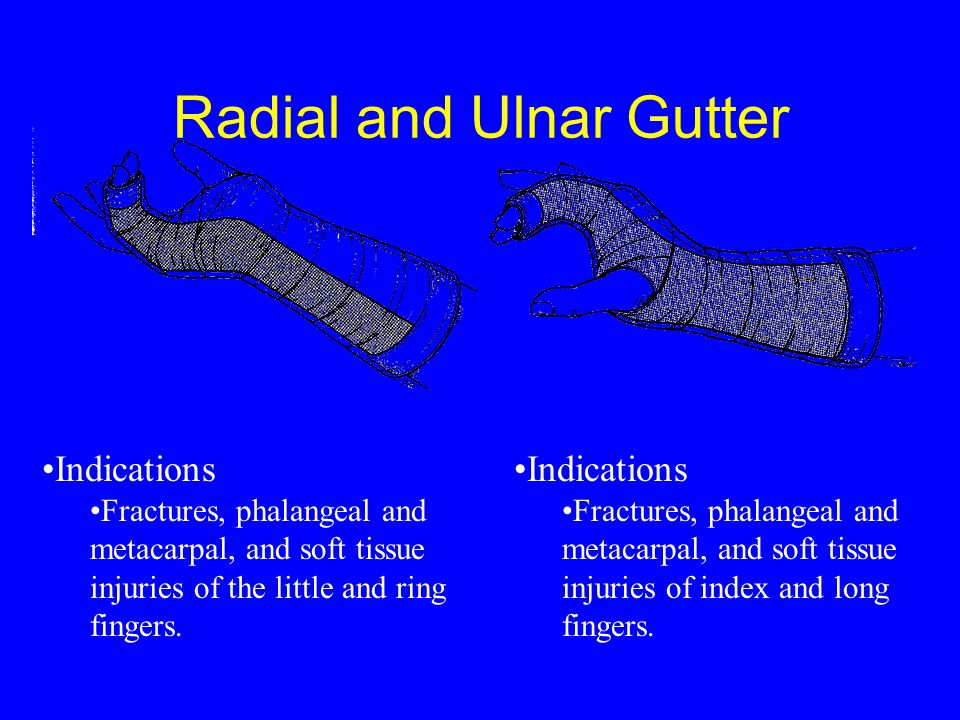 Radial and Ulnar Gutter

•Indications
•Fractures, phalangeal and metacarpal, and soft tissue injuries of the little and ring fingers.

•Indications
•Fractures, phalangeal and metacarpal, and soft tissue injuries of index and long fingers.